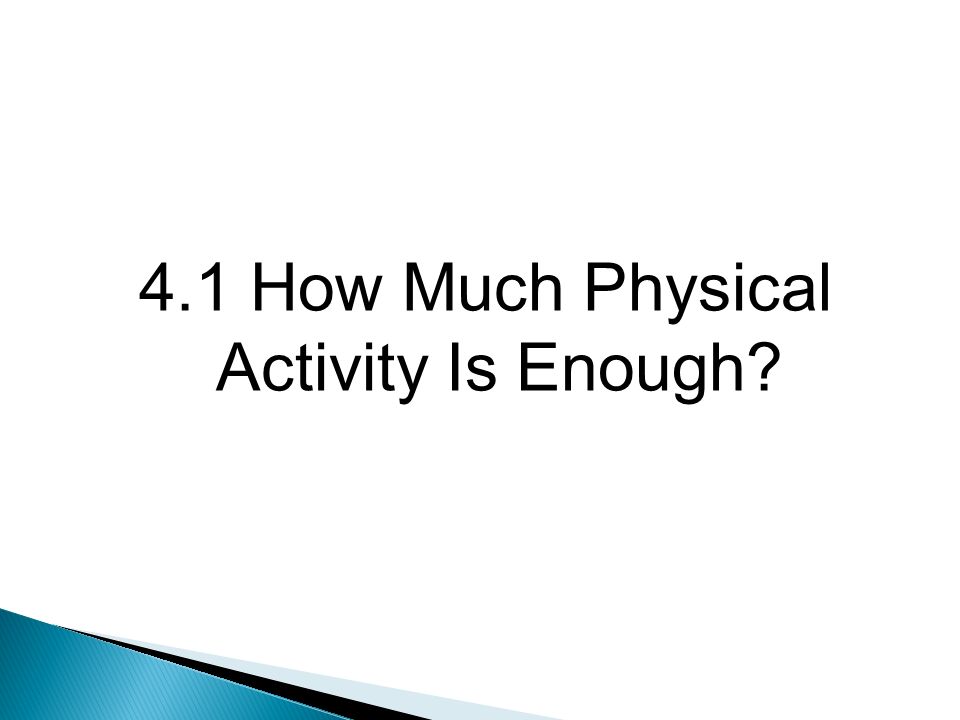 4.1 How Much Physical Activity Is Enough?